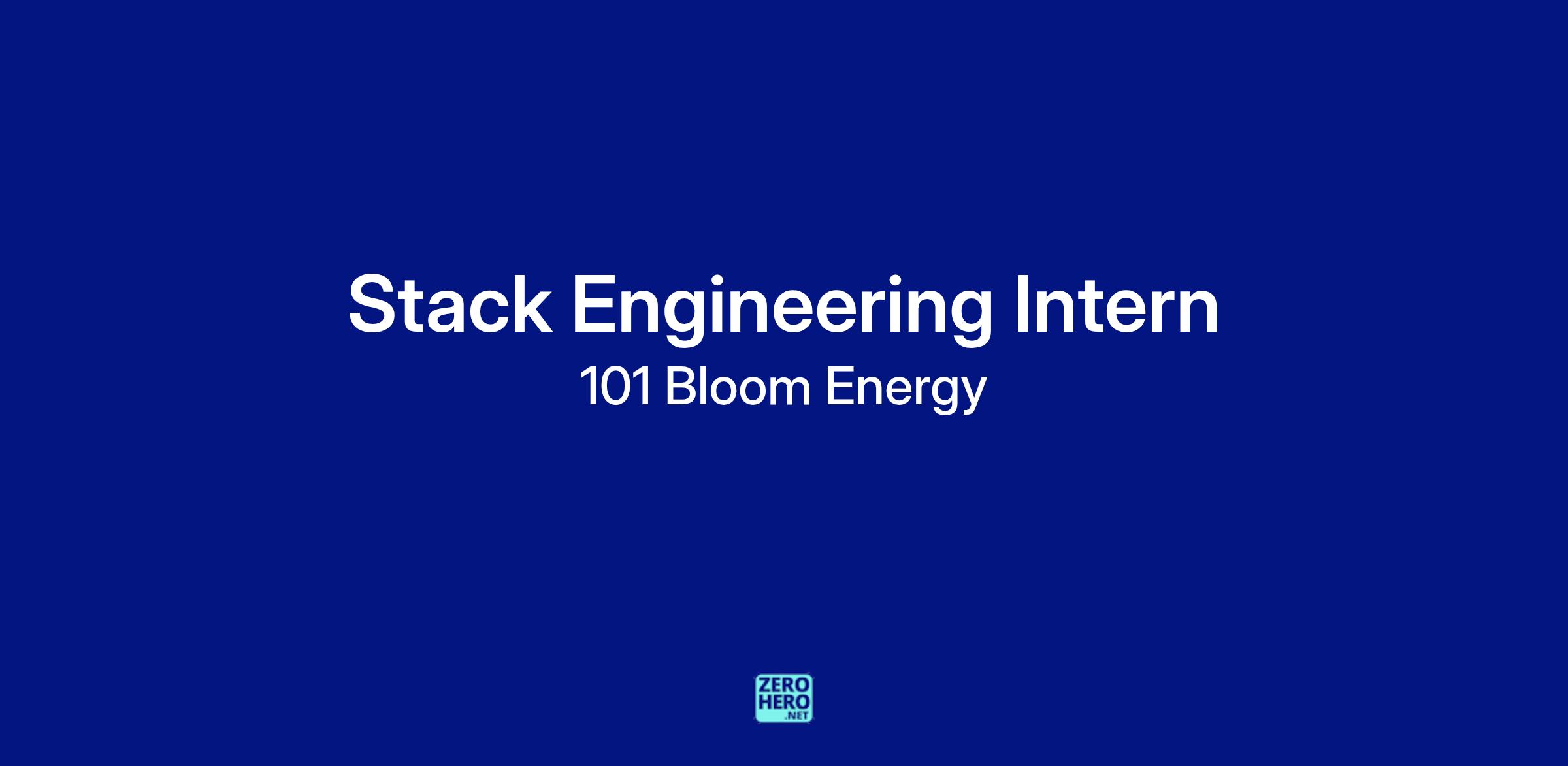 Stack Engineering Intern

101 Bloom Energy

ZERO
HERO
.NET